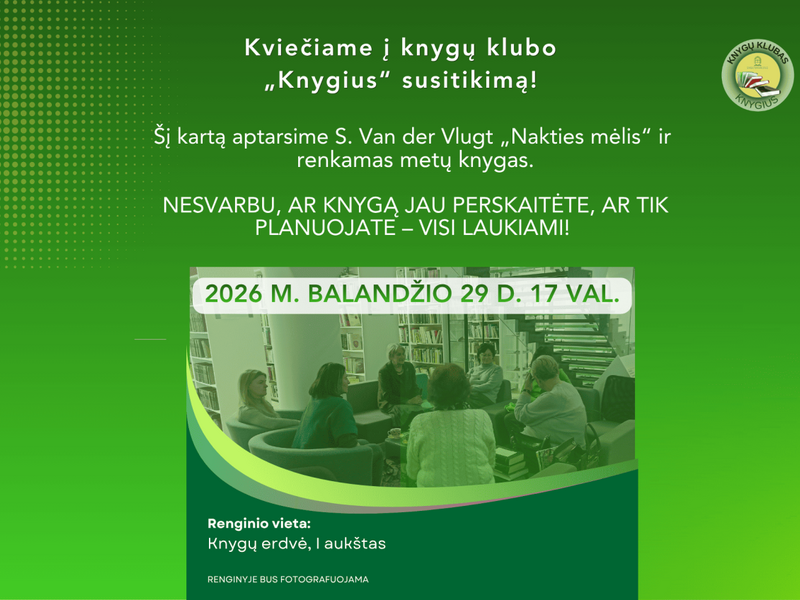 Kviečiame į knygų klubo „Knygius“ susitikimą!

KNYGŲ KLUBAS KNYGIUS

Šį kartą aptarsime S. Van der Vlugt „Nakties mėlis“ ir renkamas metų knygas.

NESVARBU, AR KNYGĄ JAU PERSKAITĖTE, AR TIK PLANUOJATE – VISI LAUKIAMI!

2026 M. BALANDŽIO 29 D. 17 VAL.

Renginio vieta:
Knygų erdvė, I aukštas

RENGINYJE BUS FOTOGRAFUOJAMA